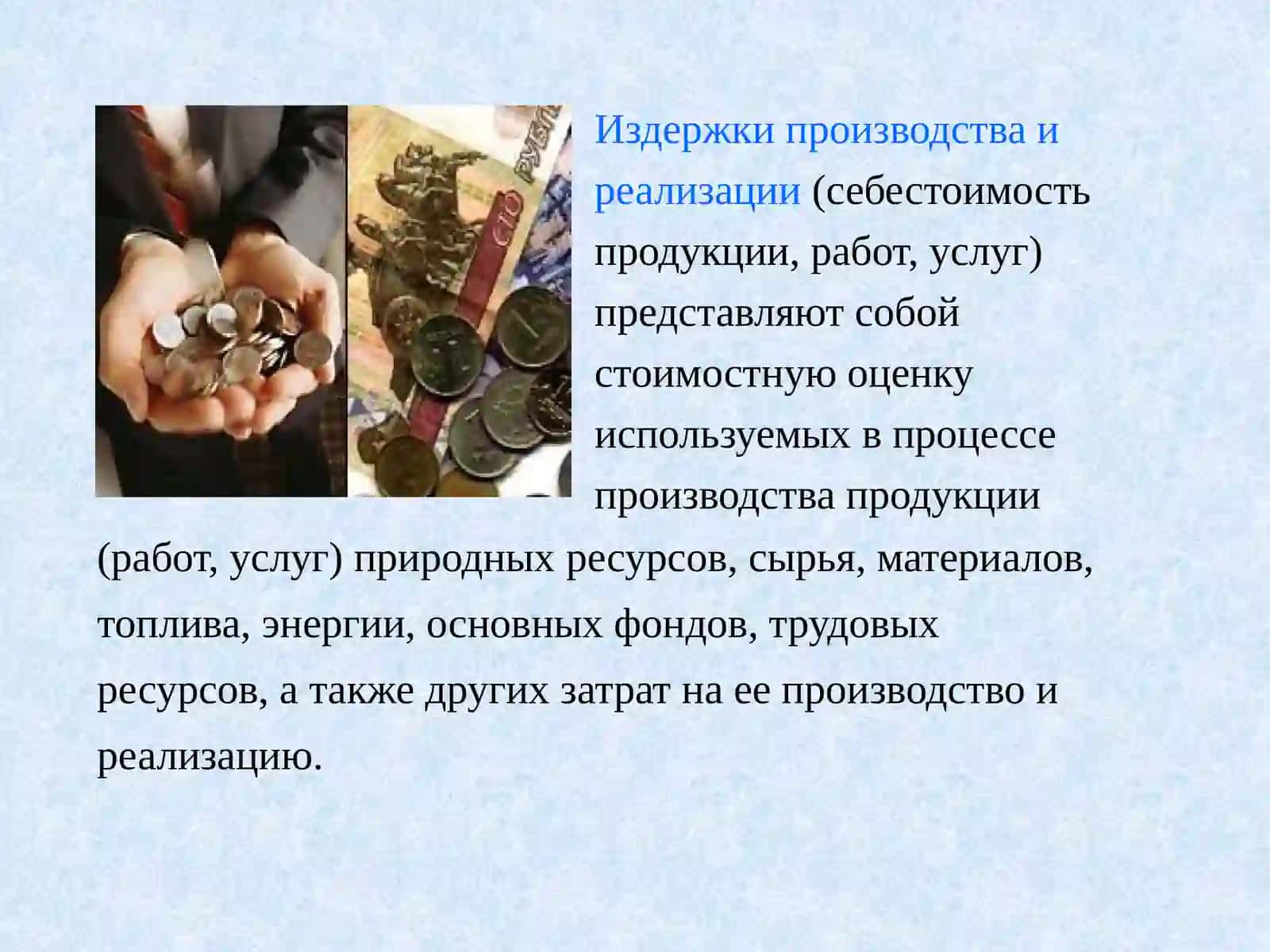 Издержки производства и реализации (себестоимость продукции, работ, услуг) представляют собой стоимостную оценку используемых в процессе производства продукции (работ, услуг) природных ресурсов, сырья, материалов, топлива, энергии, основных фондов, трудовых ресурсов, а также других затрат на ее производство и реализацию.